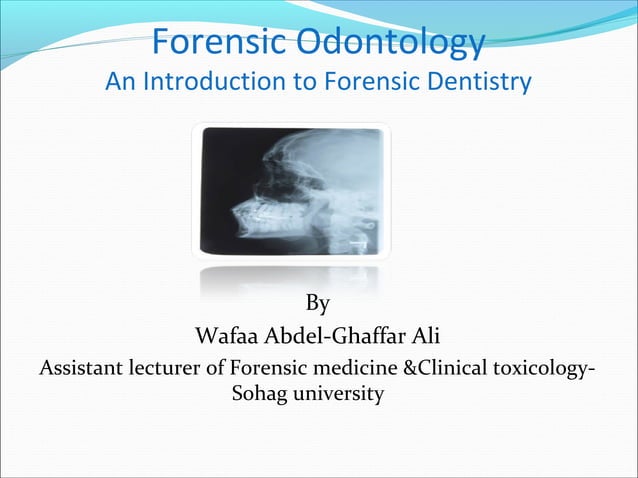 Forensic Odontology
An Introduction to Forensic Dentistry

By
Wafaa Abdel-Ghaffar Ali
Assistant lecturer of Forensic medicine &Clinical toxicology-Sohag university